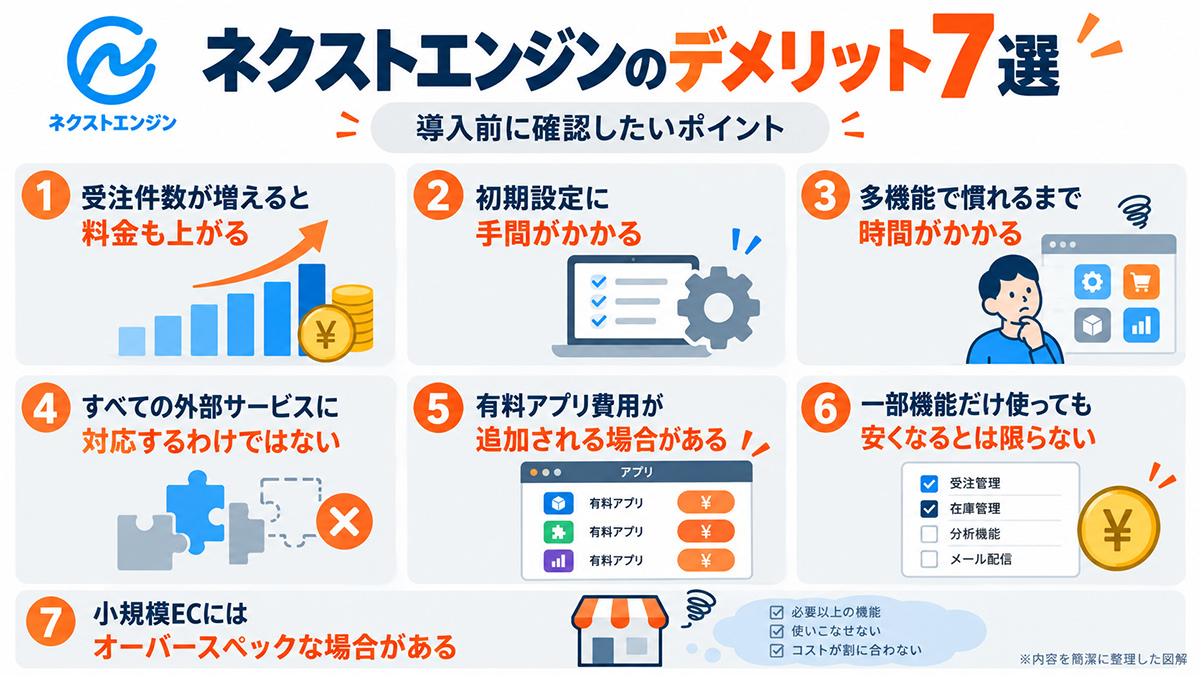 ネクストエンジン

ネクストエンジンのデメリット7選

導入前に確認したいポイント

1 受注件数が増えると料金も上がる

¥

2 初期設定に手間がかかる

3 多機能で慣れるまで時間がかかる

4 すべての外部サービスに対応するわけではない

5 有料アプリ費用が追加される場合がある

アプリ
有料アプリ ¥
有料アプリ ¥
有料アプリ ¥

6 一部機能だけ使っても安くなるとは限らない

受注管理
在庫管理
分析機能
メール配信

¥

7 小規模ECにはオーバースペックな場合がある

必要以上の機能
使いこなせない
コストが割に合わない

※内容を簡潔に整理した図解